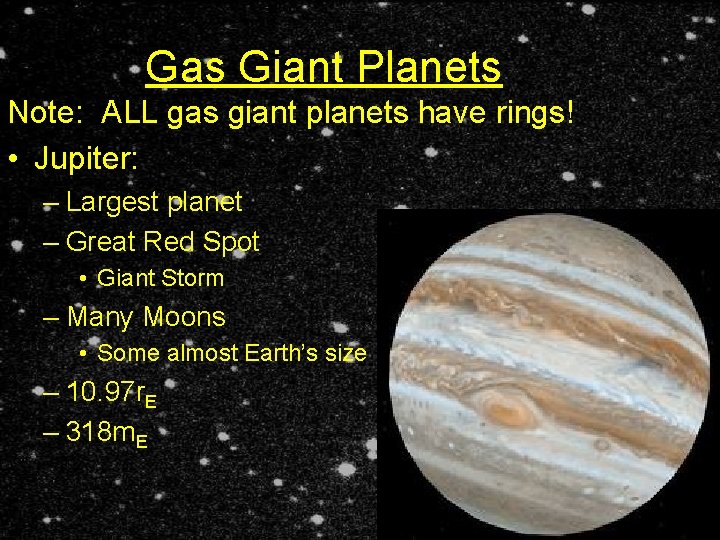 Gas Giant Planets

Note: ALL gas giant planets have rings!

• Jupiter:
– Largest planet
– Great Red Spot
• Giant Storm
– Many Moons
• Some almost Earth's size
– $10.97r_E$
– $318m_E$